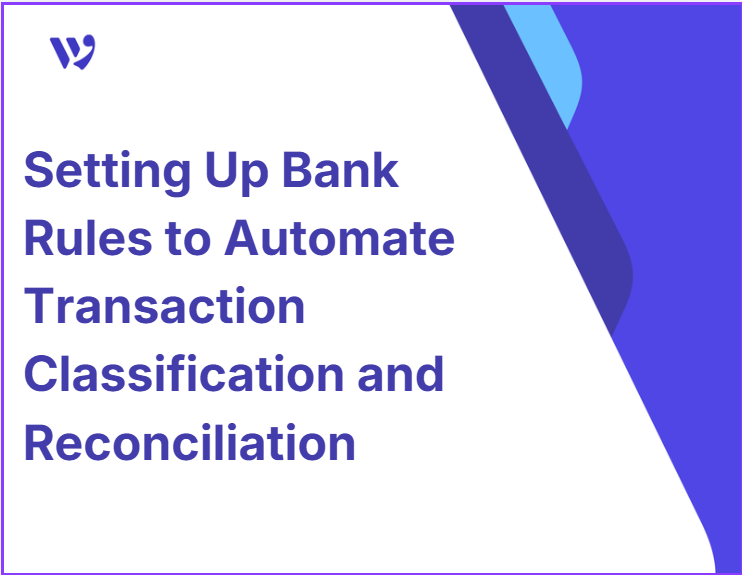 Setting Up Bank Rules to Automate Transaction Classification and Reconciliation